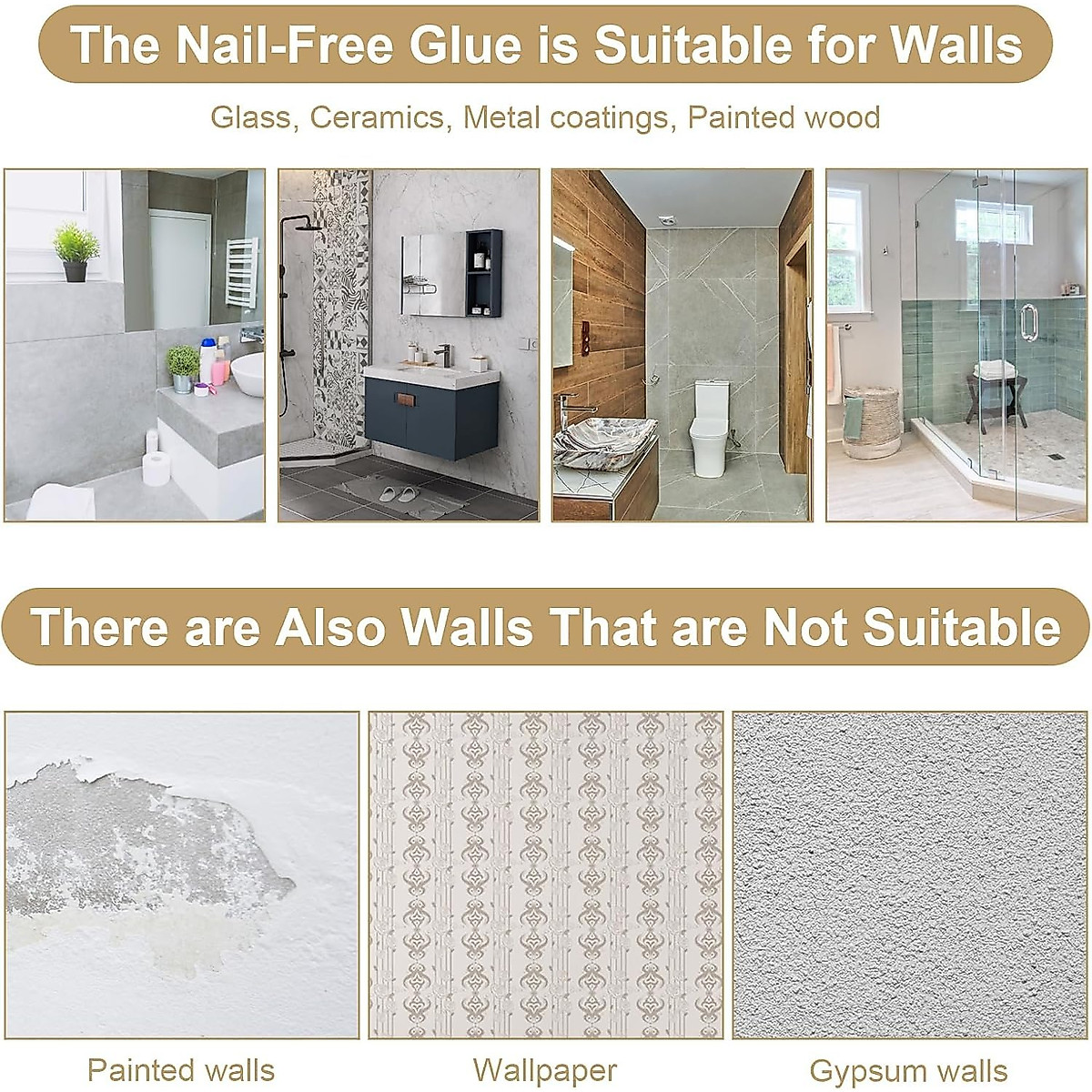 The Nail-Free Glue is Suitable for Walls

Glass, Ceramics, Metal coatings, Painted wood

There are Also Walls That are Not Suitable

Painted walls

Wallpaper

Gypsum walls